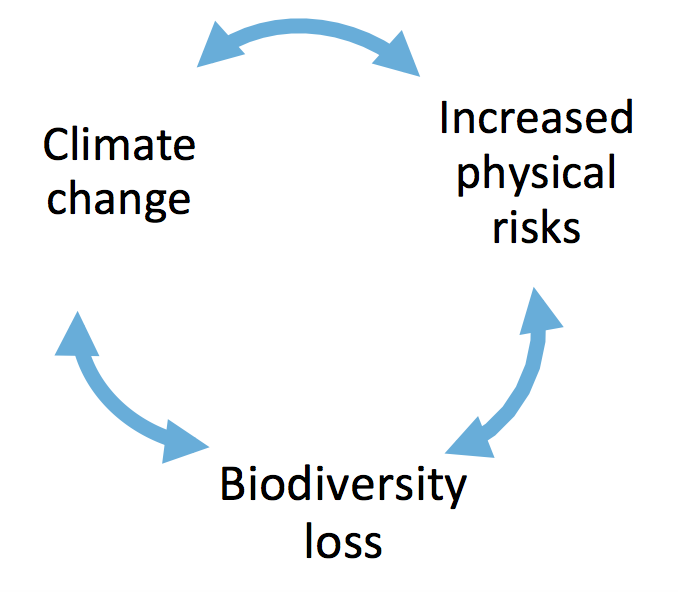 Climate change

Increased physical risks

Biodiversity loss